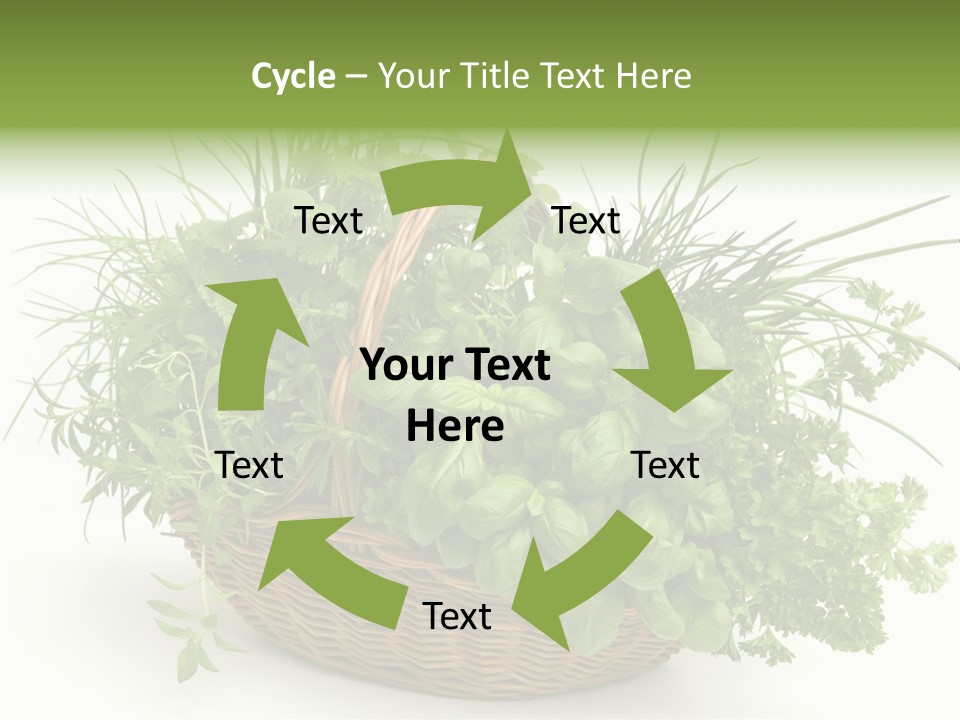 Cycle – Your Title Text Here

Text

Text

Your Text Here

Text

Text

Text